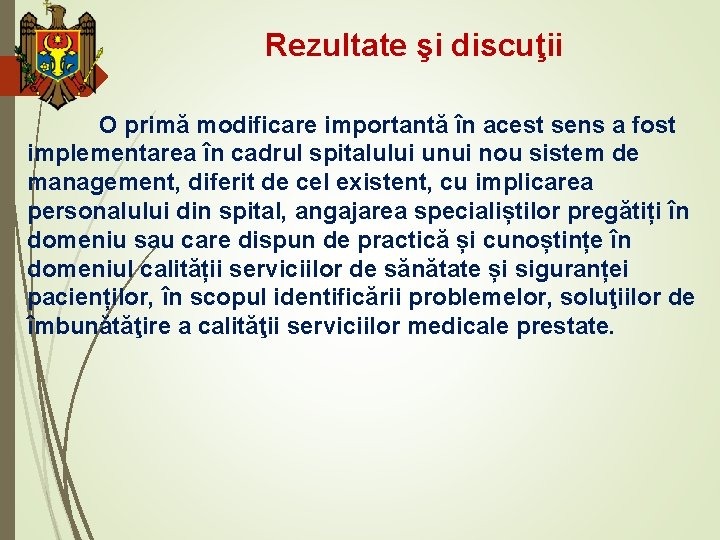 Rezultate şi discuţii

O primă modificare importantă în acest sens a fost implementarea în cadrul spitalului unui nou sistem de management, diferit de cel existent, cu implicarea personalului din spital, angajarea specialiștilor pregătiți în domeniu sau care dispun de practică și cunoștințe în domeniul calității serviciilor de sănătate și siguranței pacienților, în scopul identificării problemelor, soluţiilor de îmbunătăţire a calităţii serviciilor medicale prestate.